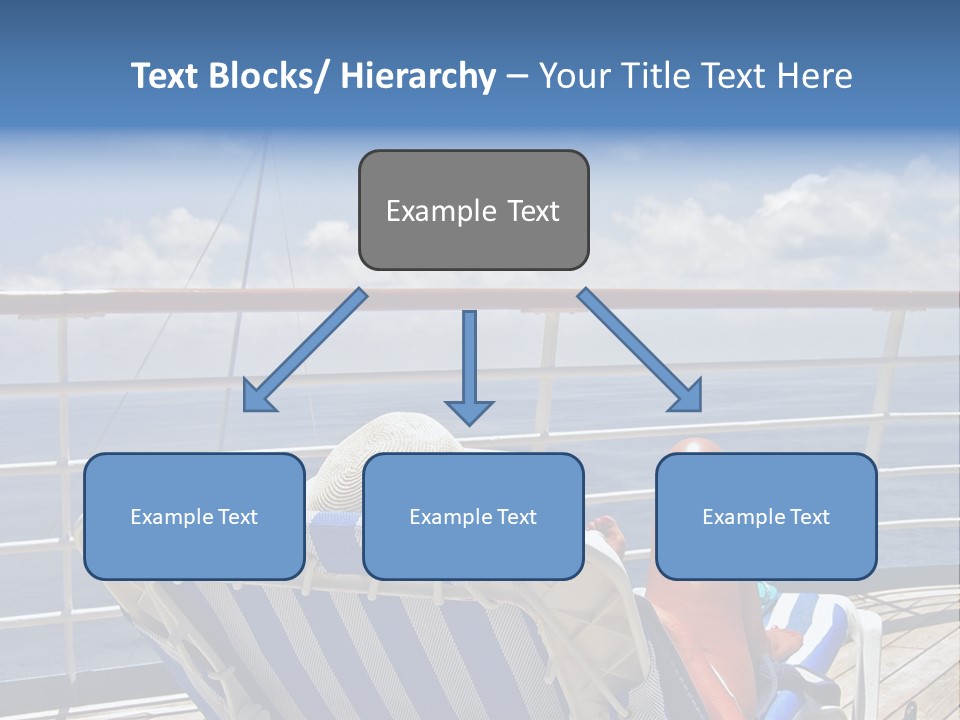 Text Blocks/ Hierarchy – Your Title Text Here

Example Text

Example Text

Example Text

Example Text